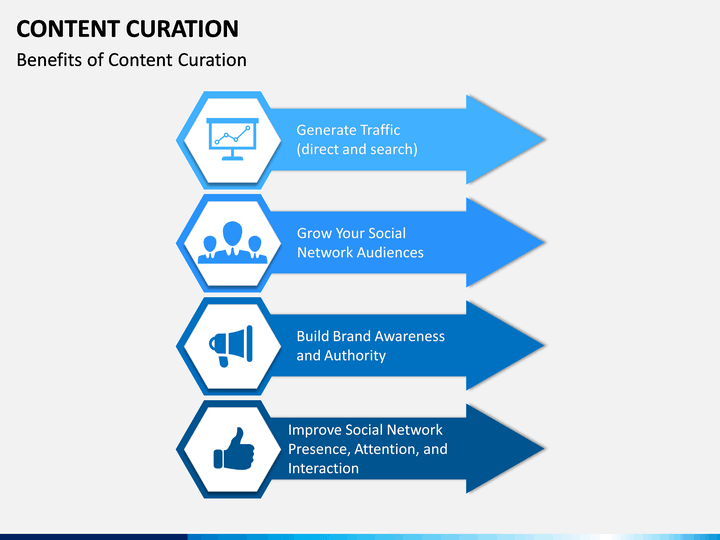 CONTENT CURATION

Benefits of Content Curation

Generate Traffic (direct and search)

Grow Your Social Network Audiences

Build Brand Awareness and Authority

Improve Social Network Presence, Attention, and Interaction